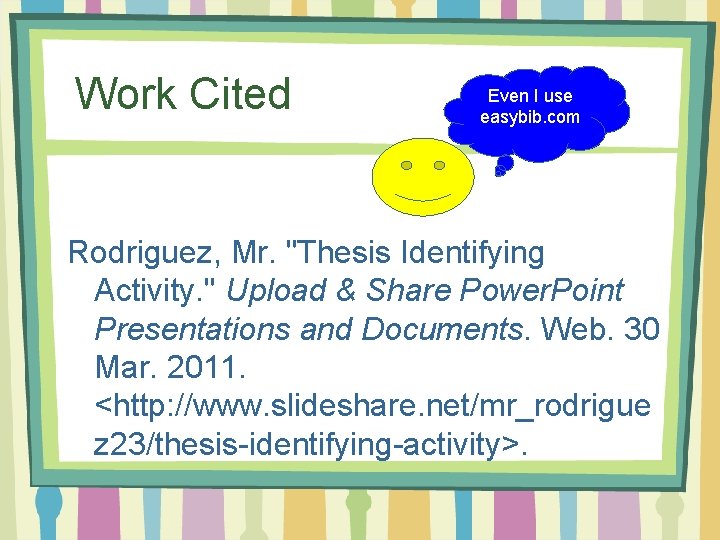 Work Cited

Even I use easybib.com

Rodriguez, Mr. "Thesis Identifying Activity." Upload & Share PowerPoint Presentations and Documents. Web. 30 Mar. 2011. <http://www.slideshare.net/mr_rodriguez23/thesis-identifying-activity>.